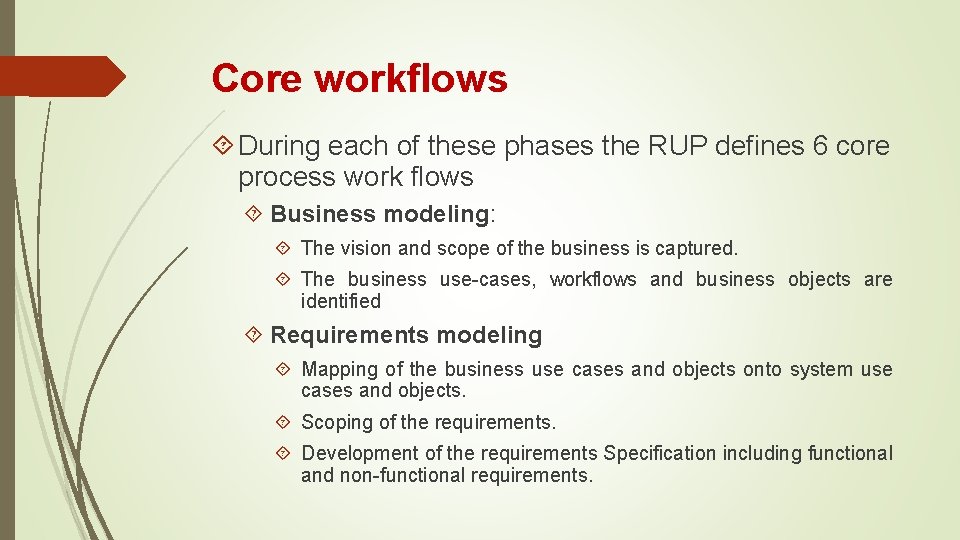 Core workflows

During each of these phases the RUP defines 6 core process work flows

Business modeling:

The vision and scope of the business is captured.

The business use-cases, workflows and business objects are identified

Requirements modeling

Mapping of the business use cases and objects onto system use cases and objects.

Scoping of the requirements.

Development of the requirements Specification including functional and non-functional requirements.